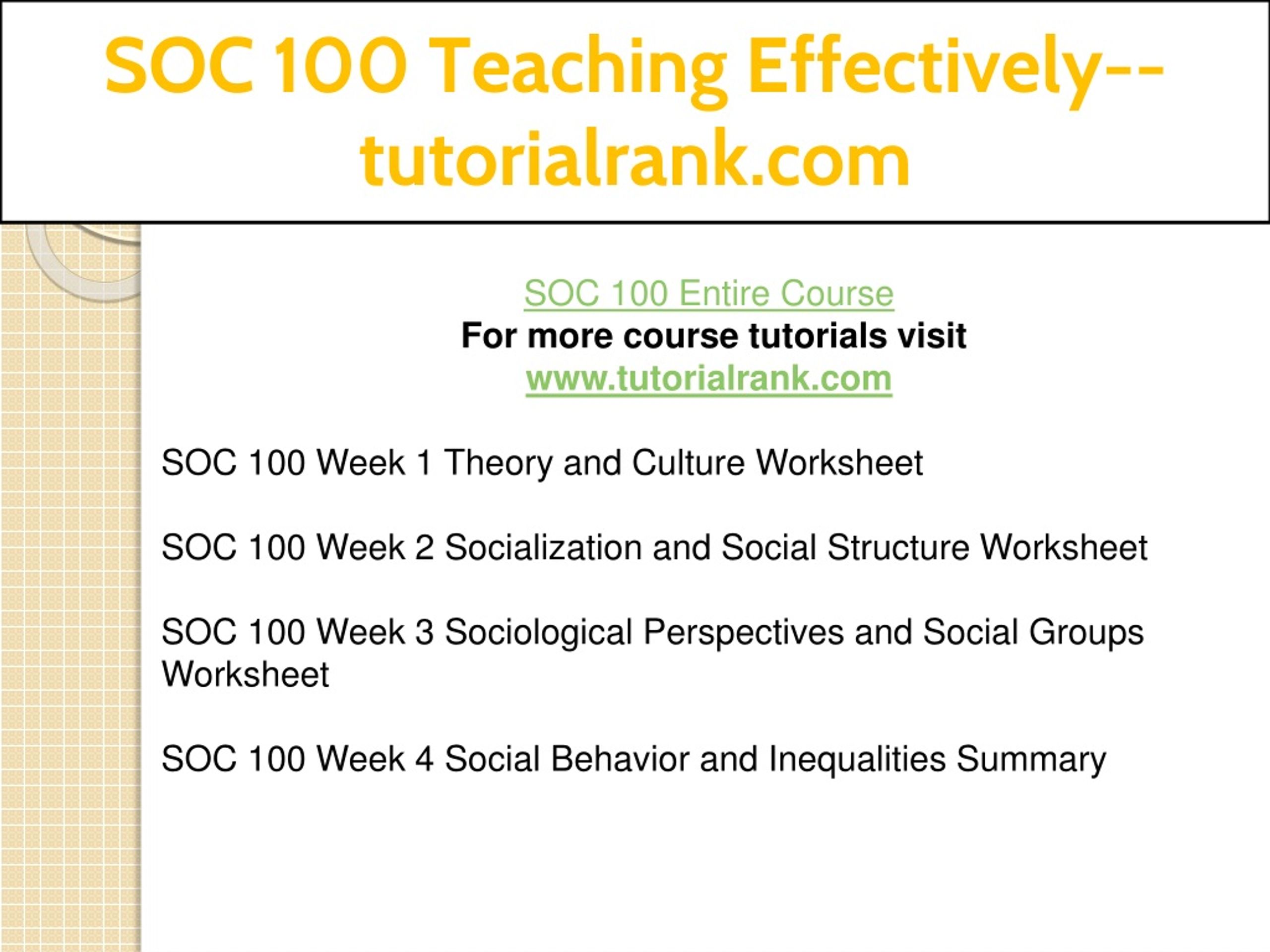 SOC 100 Teaching Effectively--tutorialrank.com

SOC 100 Entire Course
For more course tutorials visit
www.tutorialrank.com

SOC 100 Week 1 Theory and Culture Worksheet

SOC 100 Week 2 Socialization and Social Structure Worksheet

SOC 100 Week 3 Sociological Perspectives and Social Groups Worksheet

SOC 100 Week 4 Social Behavior and Inequalities Summary